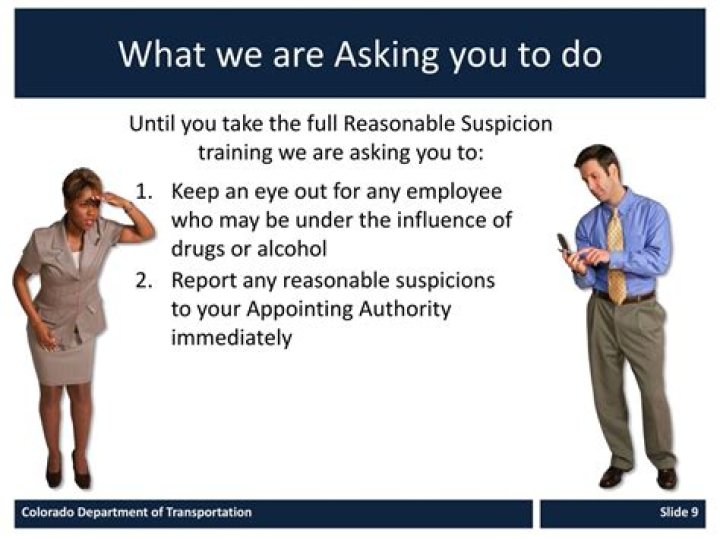 What we are Asking you to do

Until you take the full Reasonable Suspicion training we are asking you to:

1. Keep an eye out for any employee who may be under the influence of drugs or alcohol
2. Report any reasonable suspicions to your Appointing Authority immediately

Colorado Department of Transportation

Slide 9